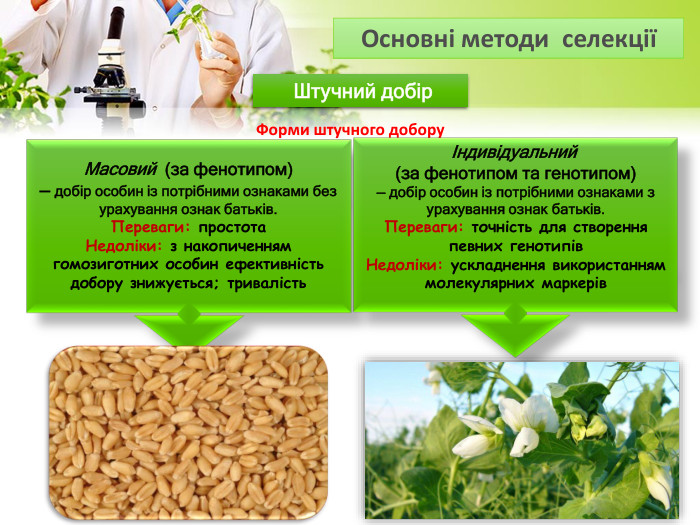 Основні методи селекції

Штучний добір

Форми штучного добору

Масовий (за фенотипом)
— добір особин із потрібними ознаками без урахування ознак батьків.
Переваги: простота
Недоліки: з накопиченням гомозиготних особин ефективність добору знижується; тривалість

Індивідуальний
(за фенотипом та генотипом)
– добір особин із потрібними ознаками з урахування ознак батьків.
Переваги: точність для створення певних генотипів
Недоліки: ускладнення використанням молекулярних маркерів